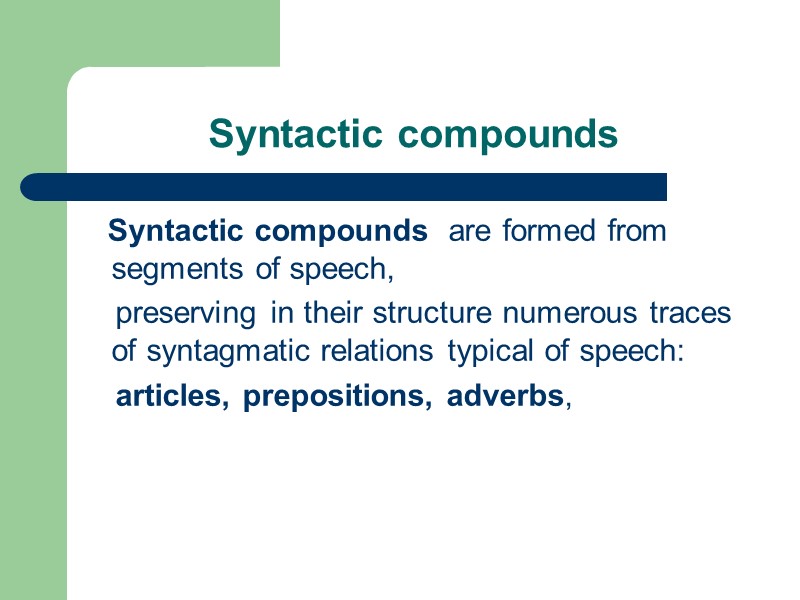 Syntactic compounds

Syntactic compounds are formed from segments of speech,

preserving in their structure numerous traces of syntagmatic relations typical of speech:

articles, prepositions, adverbs,